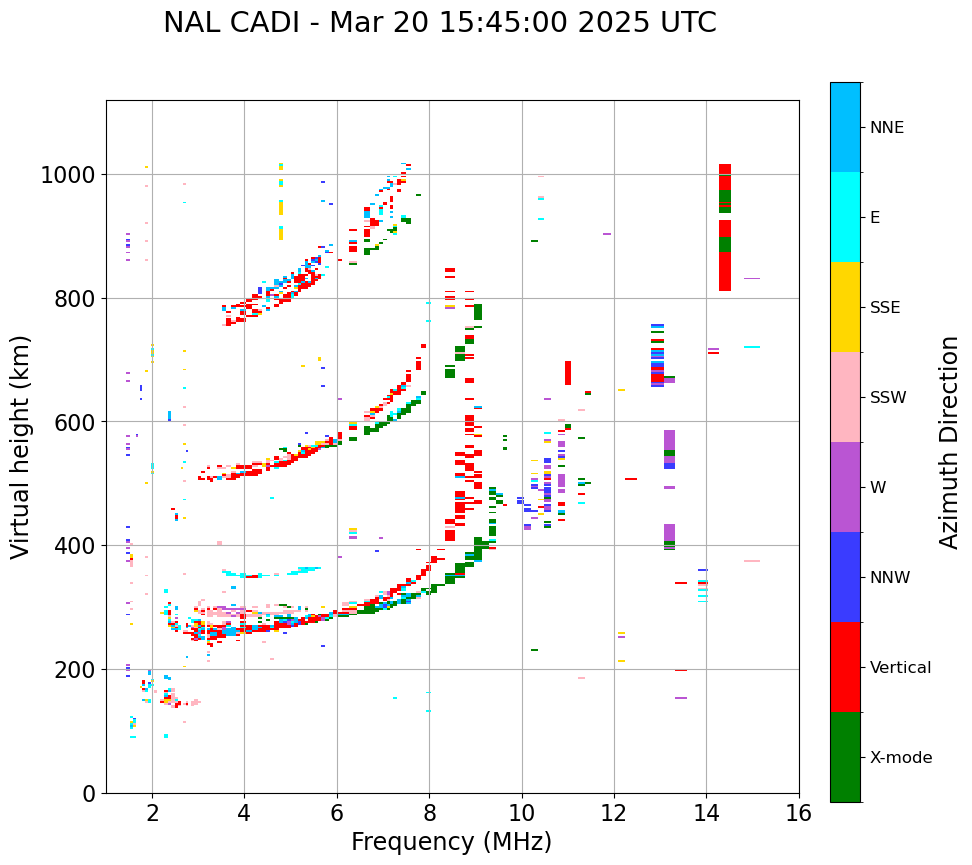 NAL CADI - Mar 20 15:45:00 2025 UTC

Virtual height (km)

1000
800
600
400
200
0

2
4
6
8
10
12
14
16

Frequency (MHz)

NNE
E
SSE
SSW
W
NNW
Vertical
X-mode

Azimuth Direction